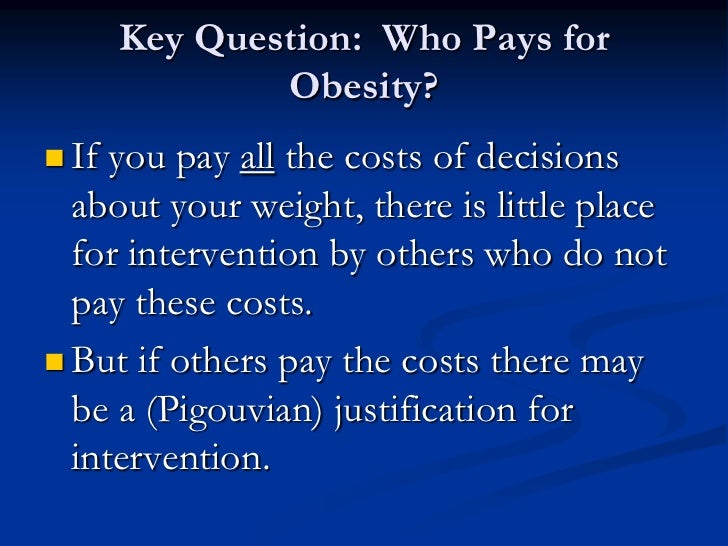 Key Question: Who Pays for Obesity?

If you pay all the costs of decisions about your weight, there is little place for intervention by others who do not pay these costs.

But if others pay the costs there may be a (Pigouvian) justification for intervention.